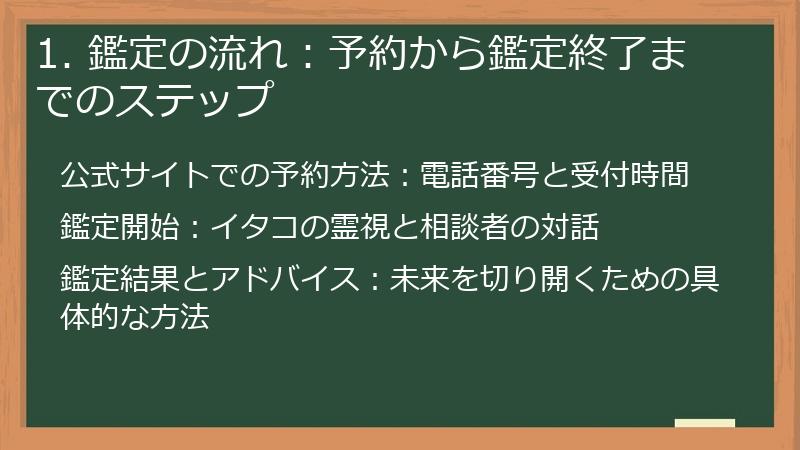 1. 鑑定の流れ：予約から鑑定終了までのステップ

公式サイトでの予約方法：電話番号と受付時間

鑑定開始：イタコの霊視と相談者の対話

鑑定結果とアドバイス：未来を切り開くための具体的な方法